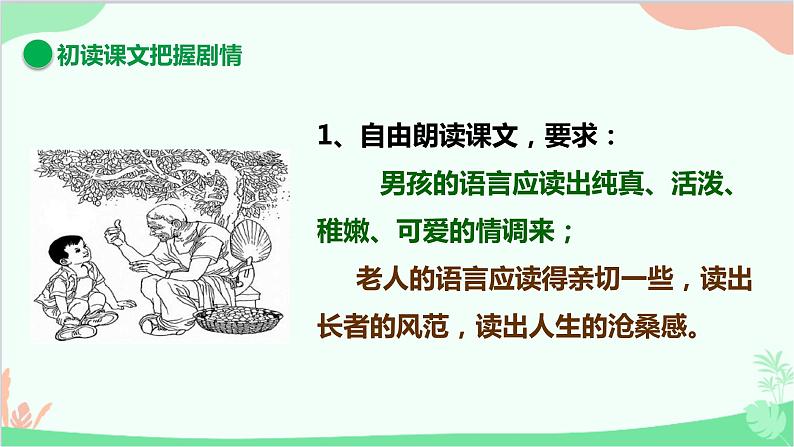 初读课文把握剧情

1、自由朗读课文，要求：

男孩的语言应读出纯真、活泼、稚嫩、可爱的情调来；

老人的语言应读得亲切一些，读出长者的风范，读出人生的沧桑感。